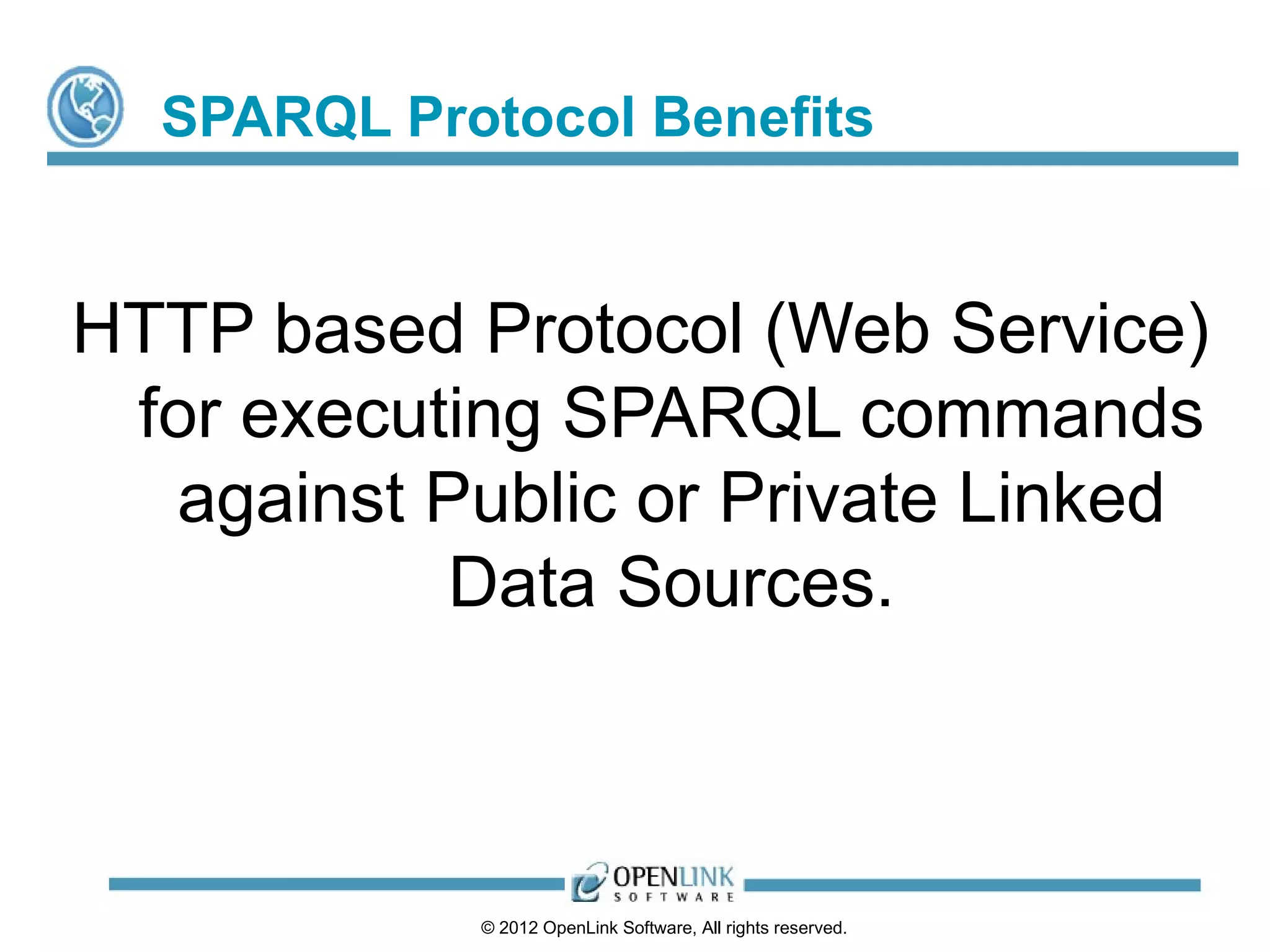 SPARQL Protocol Benefits

HTTP based Protocol (Web Service) for executing SPARQL commands against Public or Private Linked Data Sources.

OPENLINK SOFTWARE

© 2012 OpenLink Software, All rights reserved.